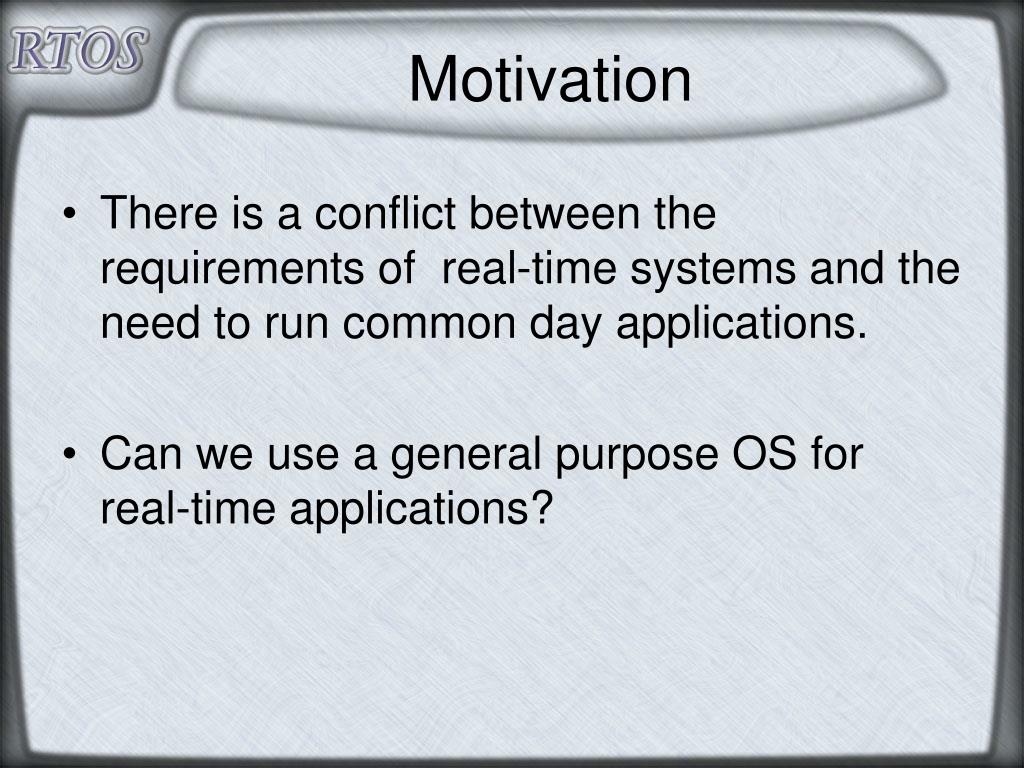 RTOS

Motivation

• There is a conflict between the requirements of real-time systems and the need to run common day applications.

• Can we use a general purpose OS for real-time applications?